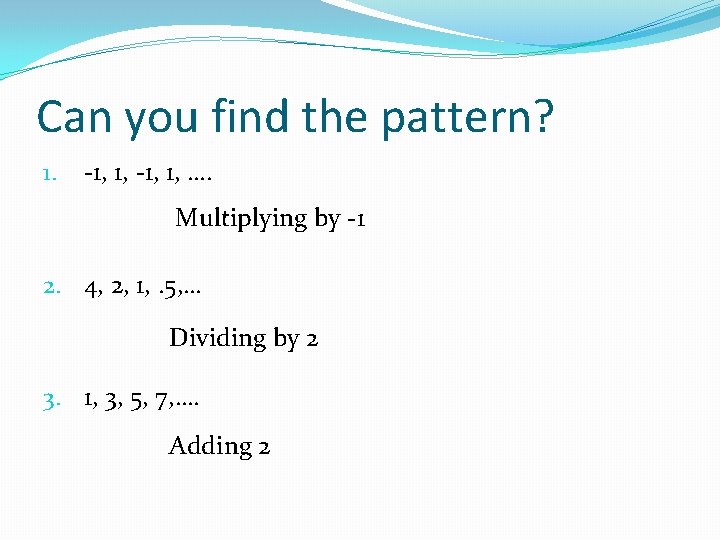 Can you find the pattern?

1. -1, 1, -1, 1, ….

Multiplying by -1

2. 4, 2, 1, .5,…

Dividing by 2

3. 1, 3, 5, 7,….

Adding 2